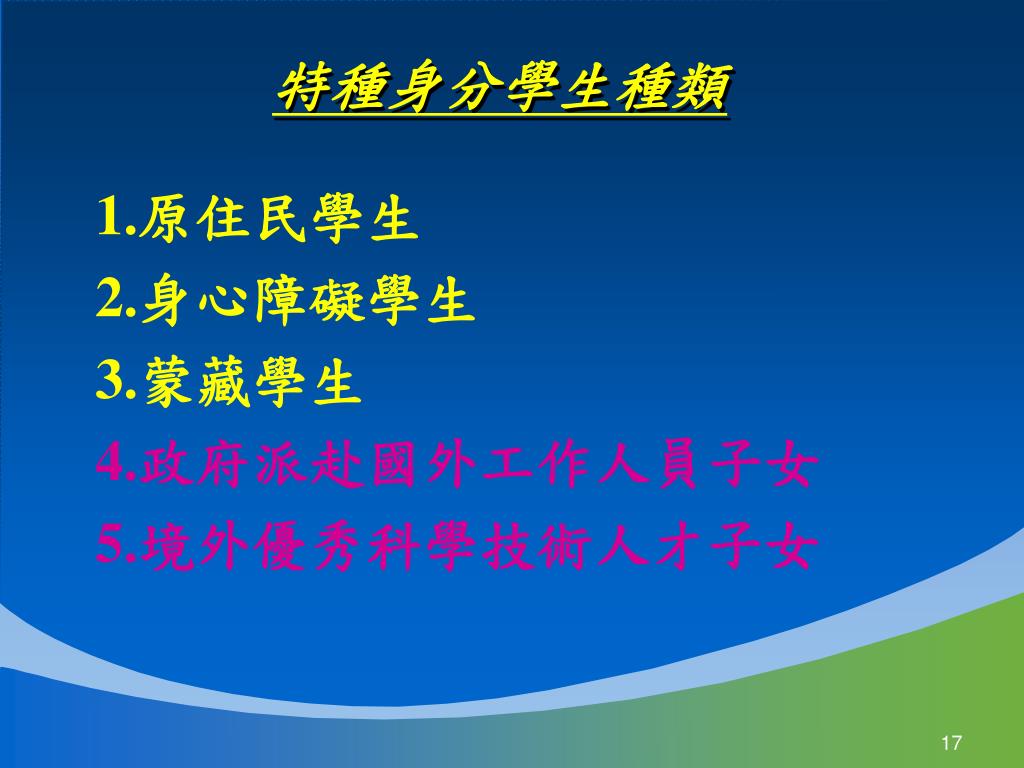 特種身分學生種類

1.原住民學生
2.身心障礙學生
3.蒙藏學生
4.政府派赴國外工作人員子女
5.境外優秀科學技術人才子女

17